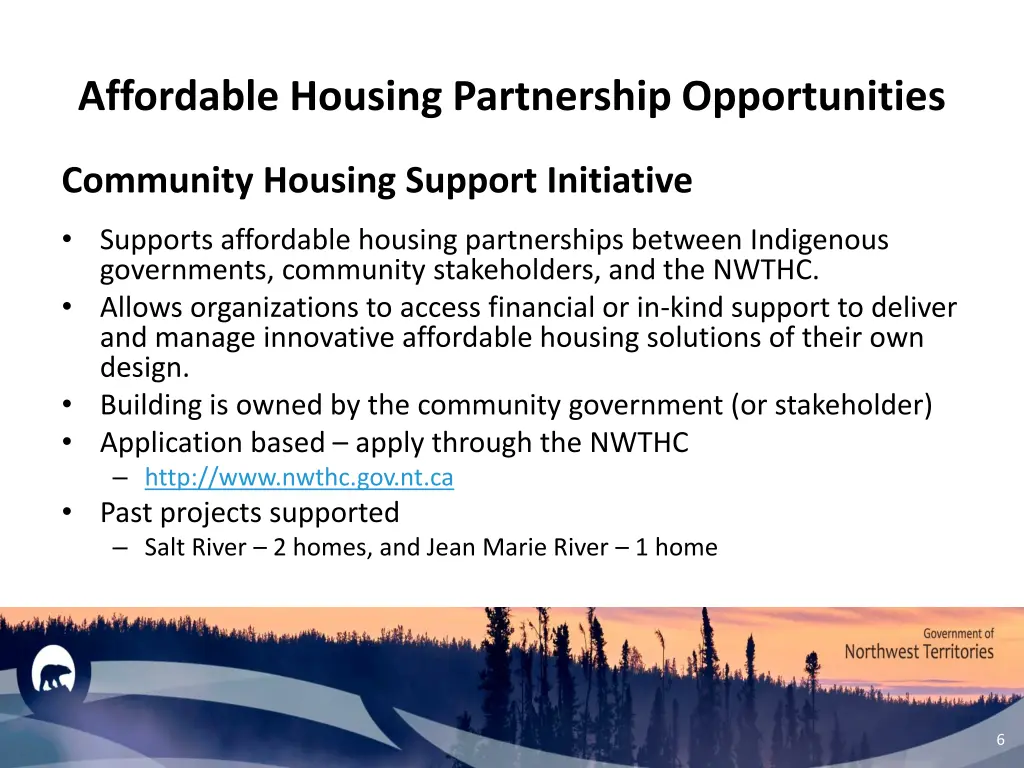 Affordable Housing Partnership Opportunities

Community Housing Support Initiative

• Supports affordable housing partnerships between Indigenous governments, community stakeholders, and the NWTHC.
• Allows organizations to access financial or in-kind support to deliver and manage innovative affordable housing solutions of their own design.
• Building is owned by the community government (or stakeholder)
• Application based – apply through the NWTHC
– http://www.nwthc.gov.nt.ca
• Past projects supported
– Salt River – 2 homes, and Jean Marie River – 1 home

Government of
Northwest Territories

6